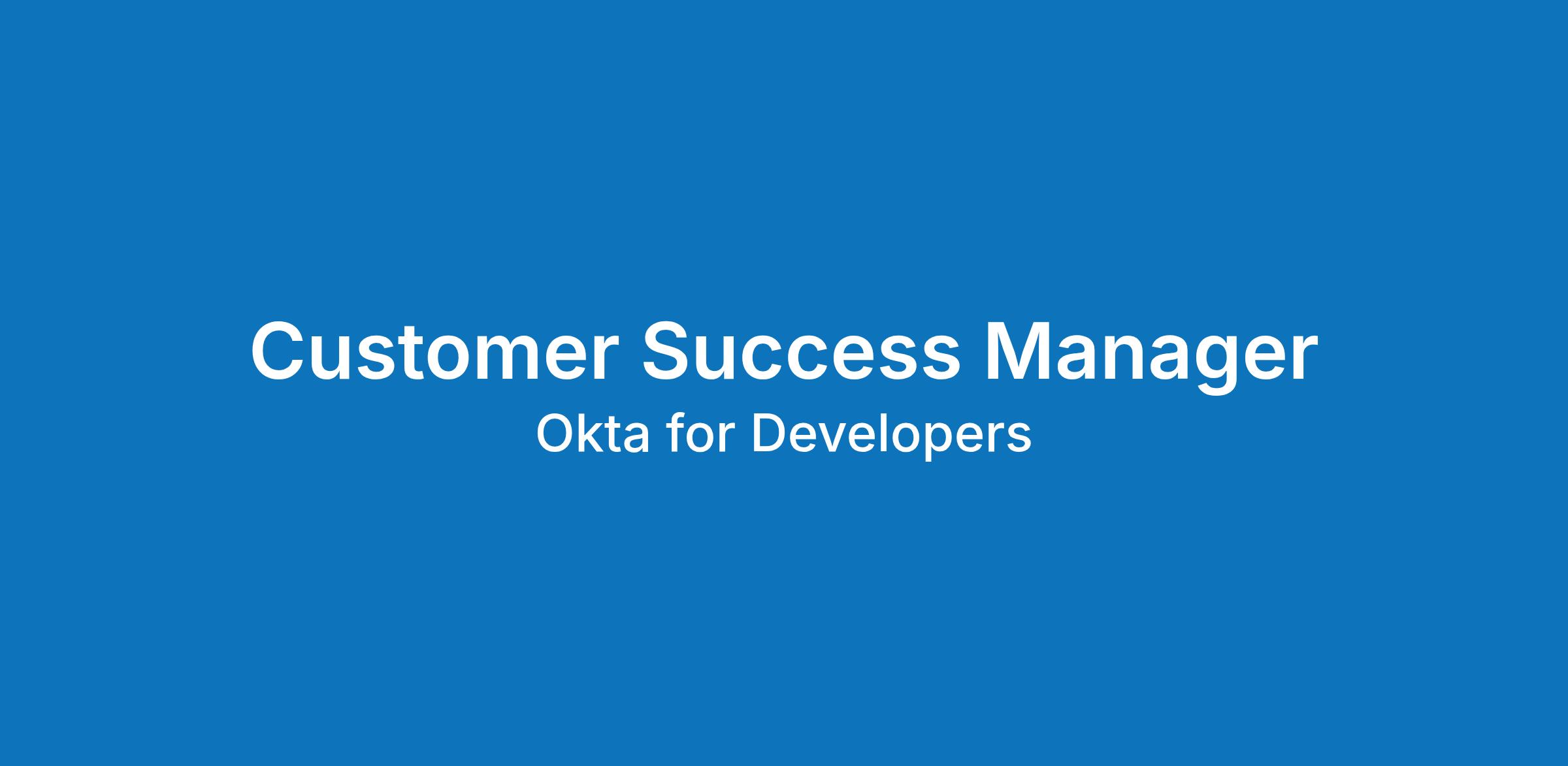 Customer Success Manager
Okta for Developers